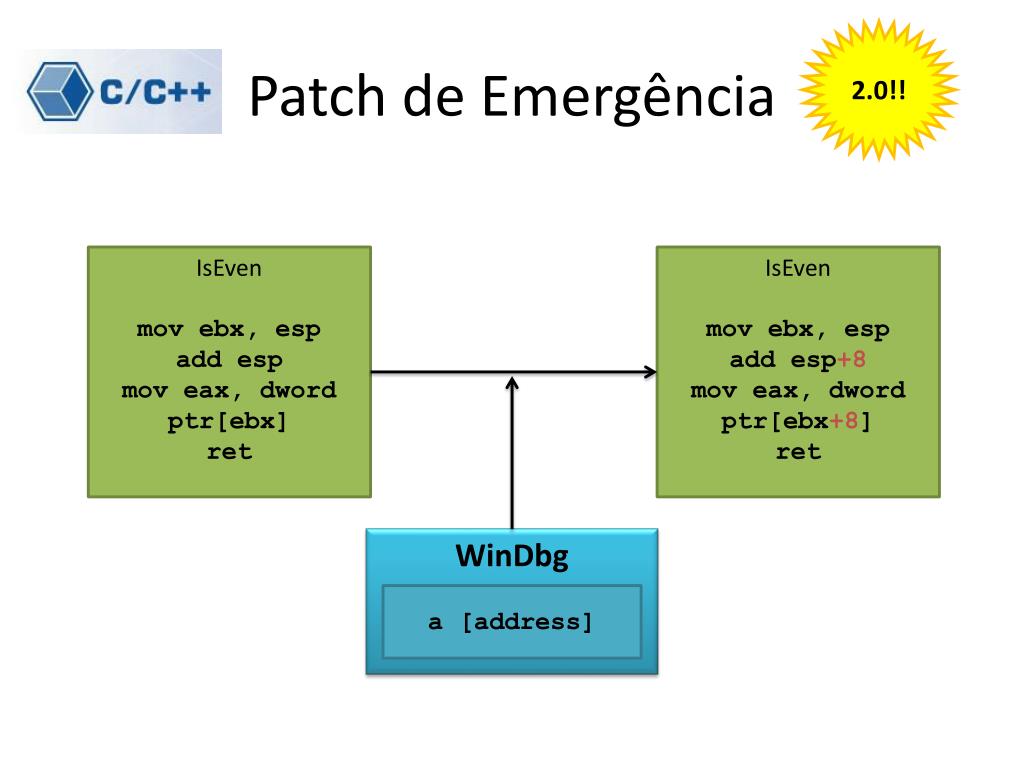 C/C++

Patch de Emergência

2.0!!

IsEven

mov ebx, esp
add esp
mov eax, dword ptr[ebx]
ret

IsEven

mov ebx, esp
add esp+8
mov eax, dword ptr[ebx+8]
ret

WinDbg

a [address]